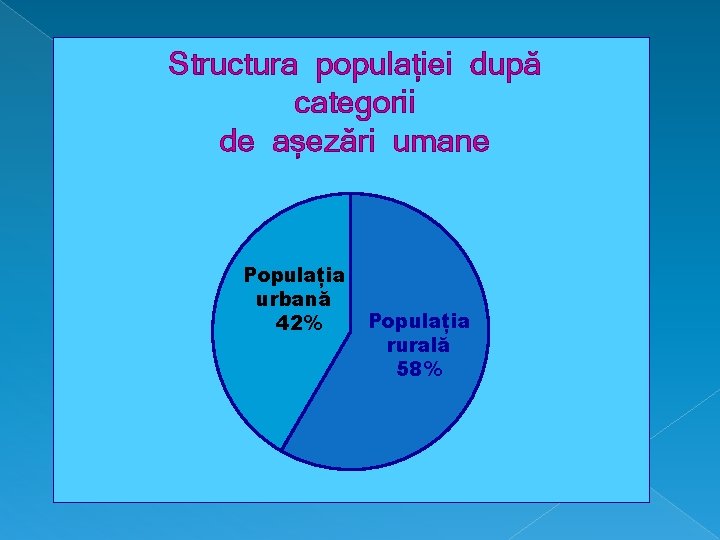 Structura populației după categorii de așezări umane

Populația urbană 42%

Populația rurală 58%